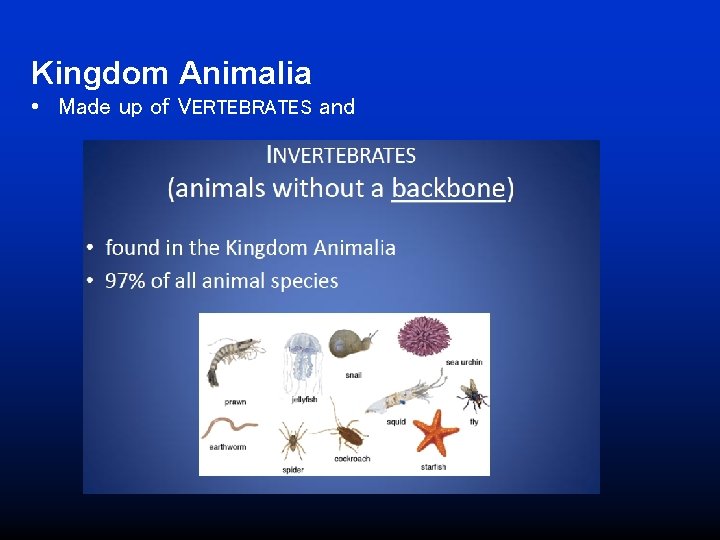 Kingdom Animalia

• Made up of VERTEBRATES and

INVERTEBRATES
(animals without a backbone)

• found in the Kingdom Animalia
• 97% of all animal species

prawn
jellyfish
snail
sea urchin
squid
fly
earthworm
spider
cockroach
starfish